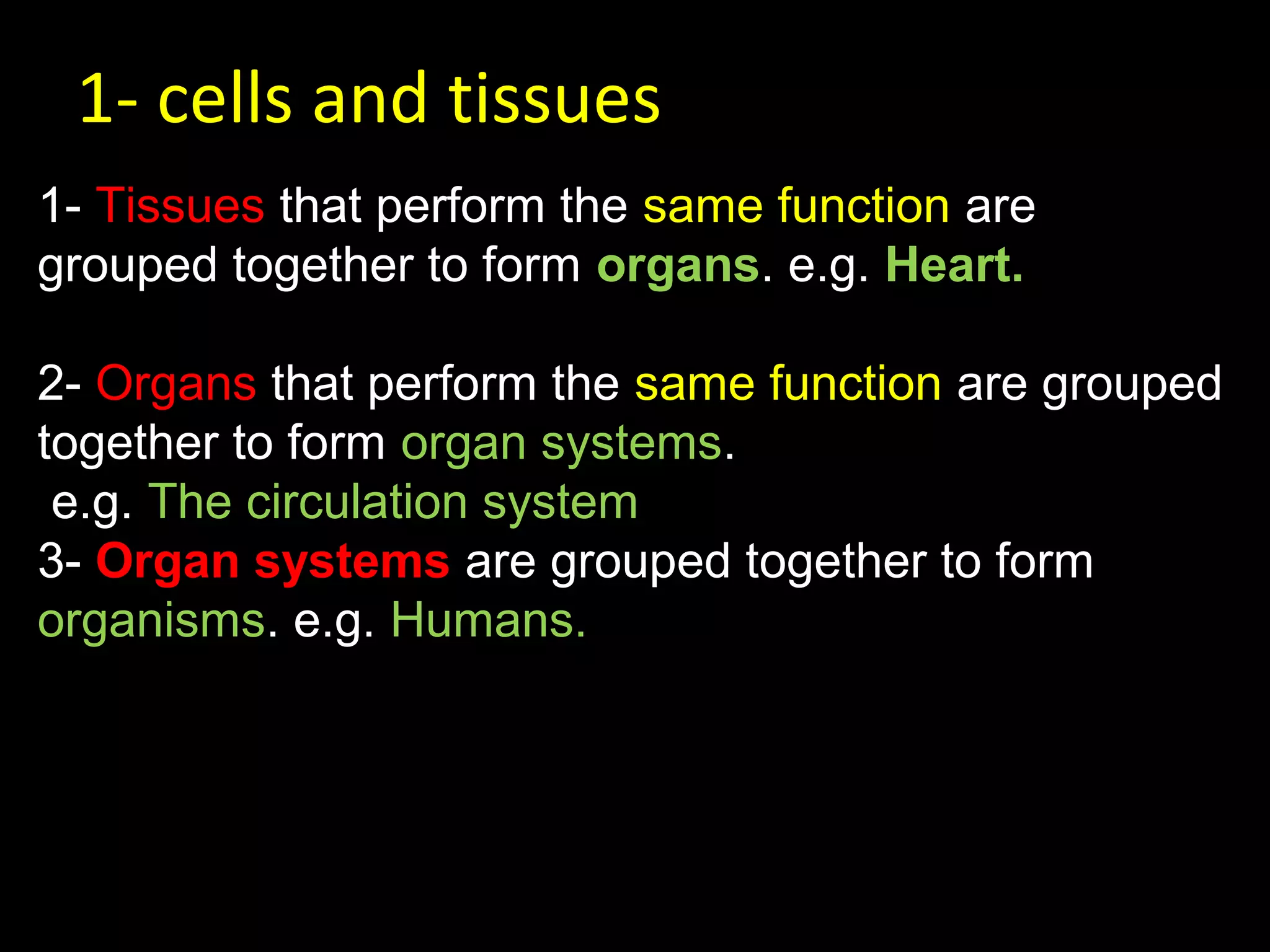 1- cells and tissues

1- Tissues that perform the same function are grouped together to form organs. e.g. Heart.

2- Organs that perform the same function are grouped together to form organ systems.
e.g. The circulation system
3- Organ systems are grouped together to form organisms. e.g. Humans.